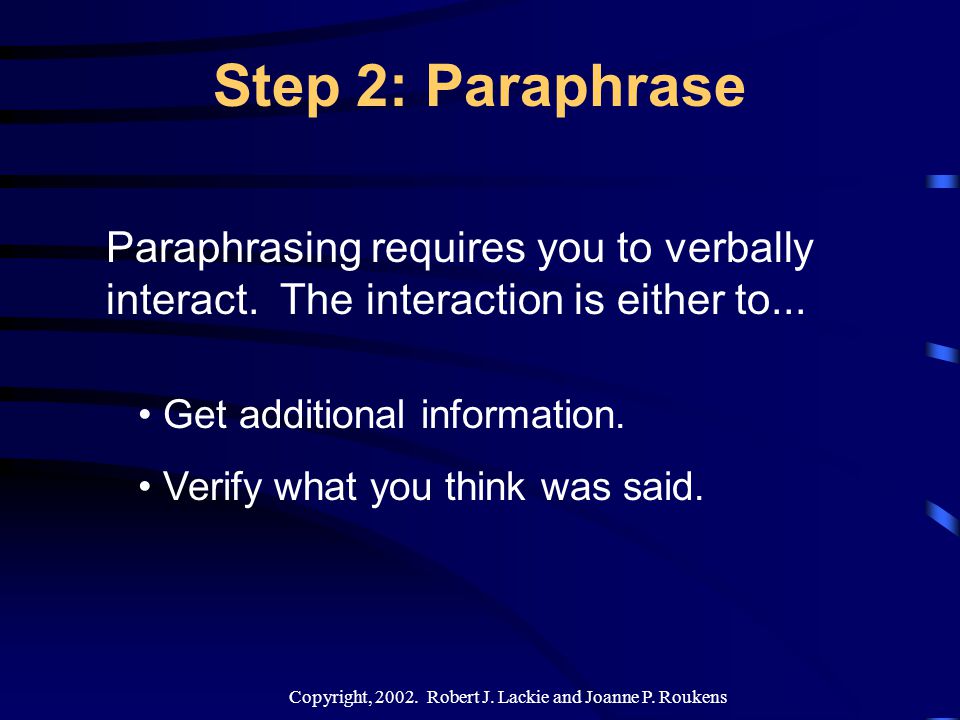 Step 2: Paraphrase

Paraphrasing requires you to verbally interact. The interaction is either to...

• Get additional information.

• Verify what you think was said.

Copyright, 2002. Robert J. Lackie and Joanne P. Roukens